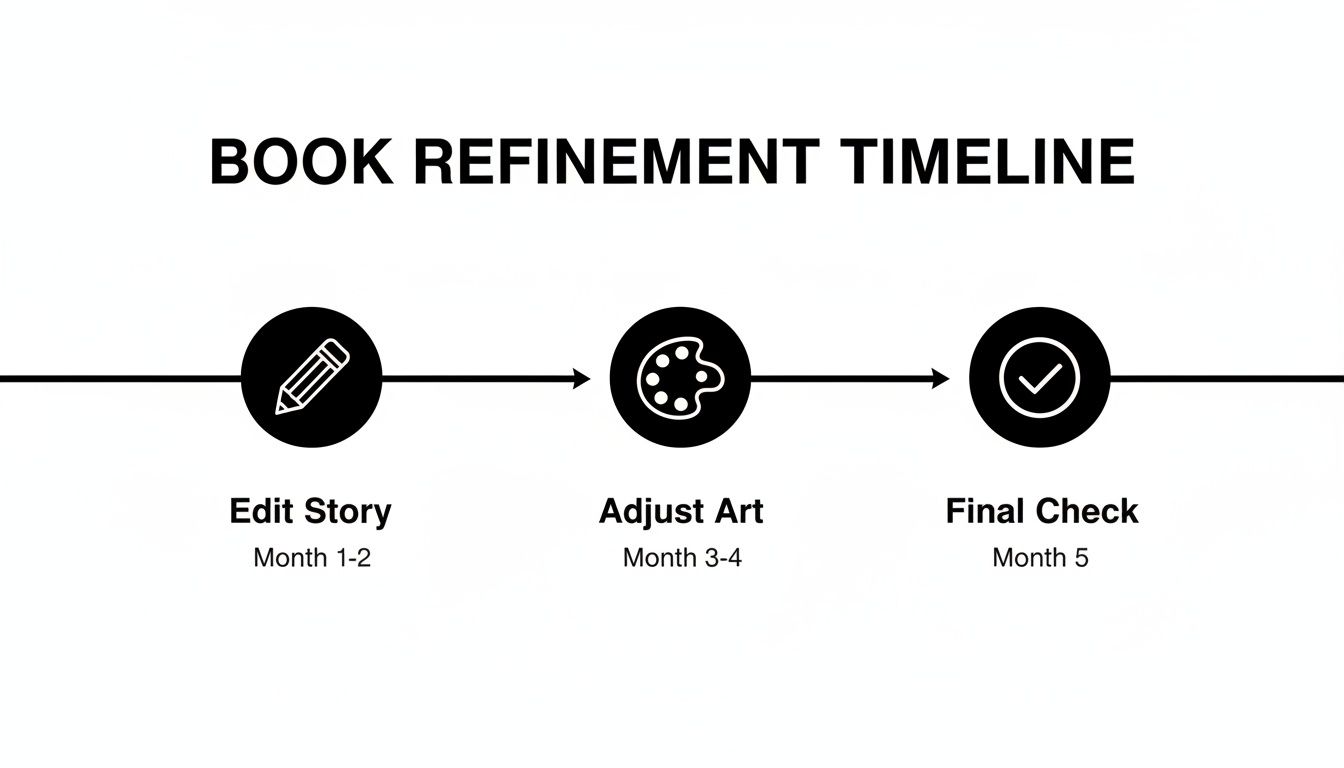 BOOK REFINEMENT TIMELINE

Edit Story
Month 1-2

Adjust Art
Month 3-4

Final Check
Month 5